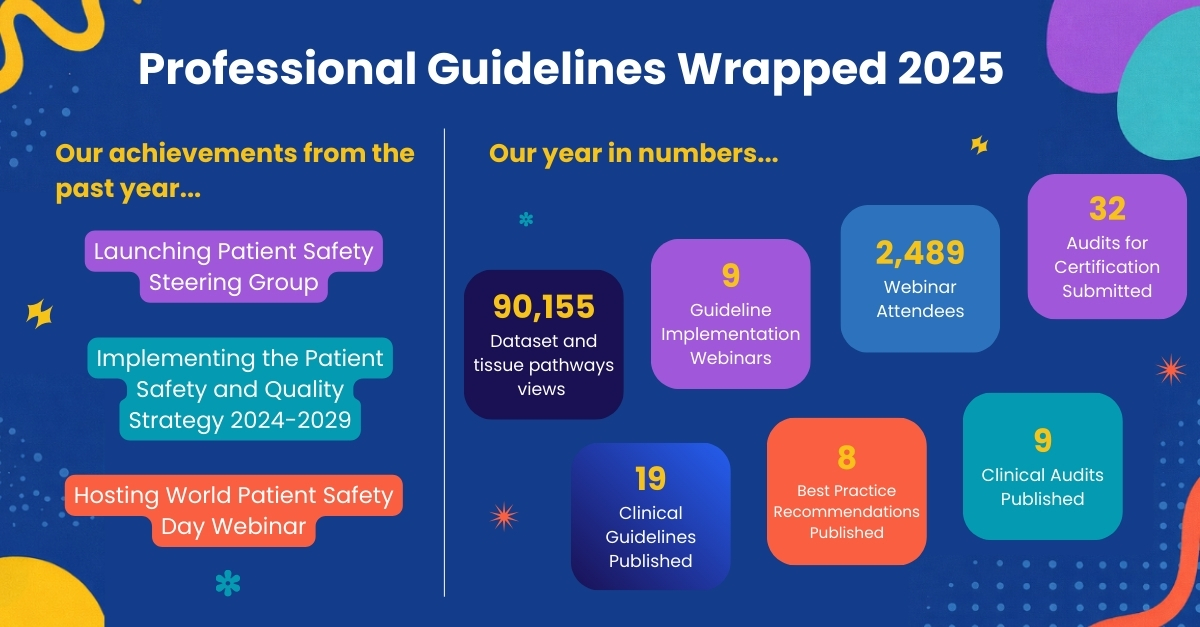 Professional Guidelines Wrapped 2025

Our achievements from the past year...

Launching Patient Safety Steering Group

Implementing the Patient Safety and Quality Strategy 2024-2029

Hosting World Patient Safety Day Webinar

Our year in numbers...

90,155
Dataset and tissue pathways views

9
Guideline Implementation Webinars

2,489
Webinar Attendees

32
Audits for Certification Submitted

19
Clinical Guidelines Published

8
Best Practice Recommendations Published

9
Clinical Audits Published